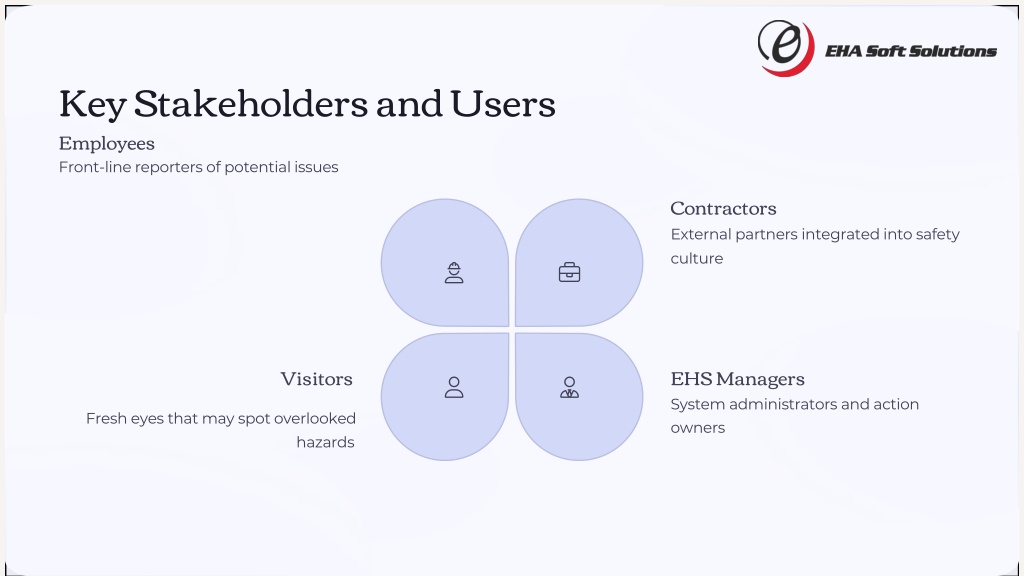 EHA Soft Solutions

Key Stakeholders and Users

Employees
Front-line reporters of potential issues

Contractors
External partners integrated into safety culture

Visitors
Fresh eyes that may spot overlooked hazards

EHS Managers
System administrators and action owners